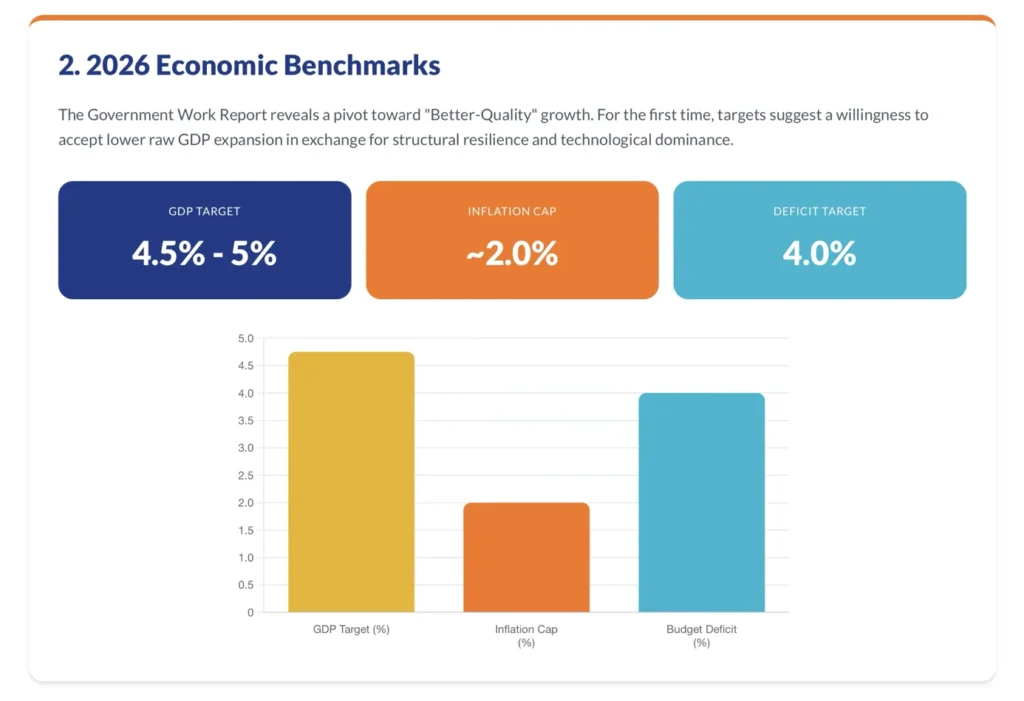 2. 2026 Economic Benchmarks

The Government Work Report reveals a pivot toward "Better-Quality" growth. For the first time, targets suggest a willingness to accept lower raw GDP expansion in exchange for structural resilience and technological dominance.

GDP TARGET
4.5% - 5%

INFLATION CAP
~2.0%

DEFICIT TARGET
4.0%

5.0
4.5
4.0
3.5
3.0
2.5
2.0
1.5
1.0
0.5
0

GDP Target (%)
Inflation Cap (%)
Budget Deficit (%)